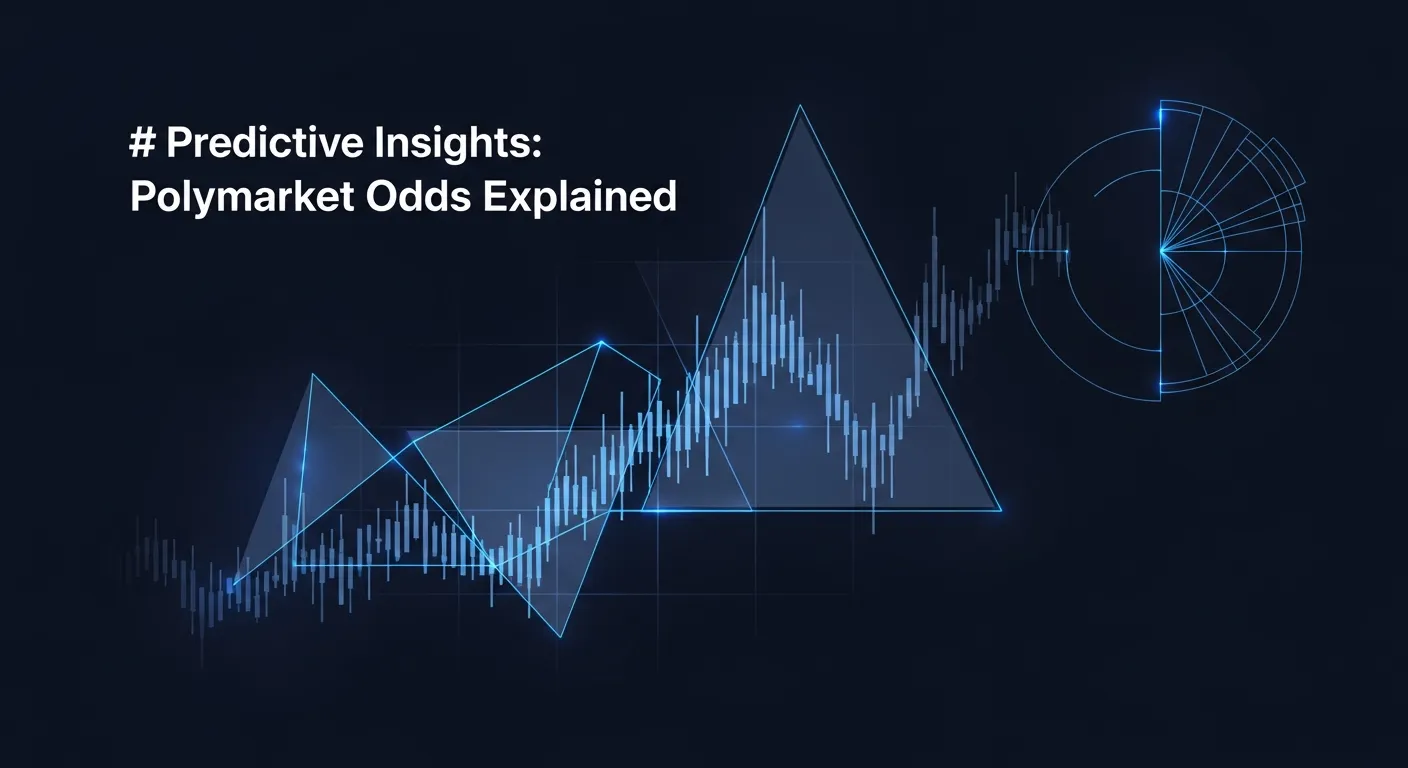 # Predictive Insights:
Polymarket Odds Explained